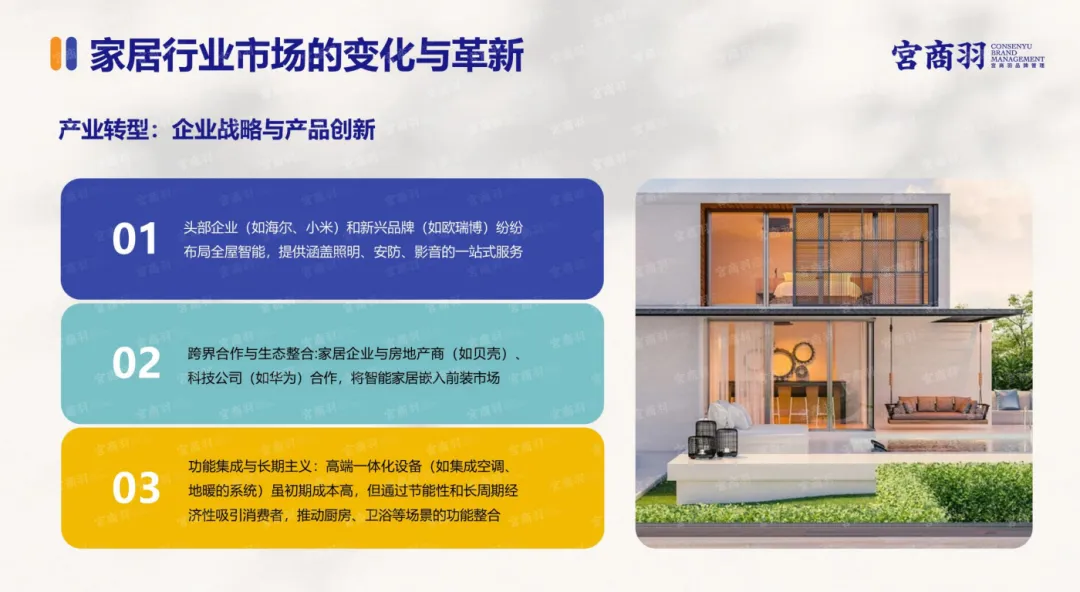 家居行业市场的变化与革新

宫商羽 CONSENYU BRAND MANAGEMENT 宫商羽品牌管理

产业转型：企业战略与产品创新

01

头部企业（如海尔、小米）和新兴品牌（如欧瑞博）纷纷布局全屋智能，提供涵盖照明、安防、影音的一站式服务

02

跨界合作与生态整合:家居企业与房地产商（如贝壳）、科技公司（如华为）合作，将智能家居嵌入前装市场

03

功能集成与长期主义：高端一体化设备（如集成空调、地暖的系统）虽初期成本高，但通过节能性和长周期经济性吸引消费者，推动厨房、卫浴等场景的功能整合